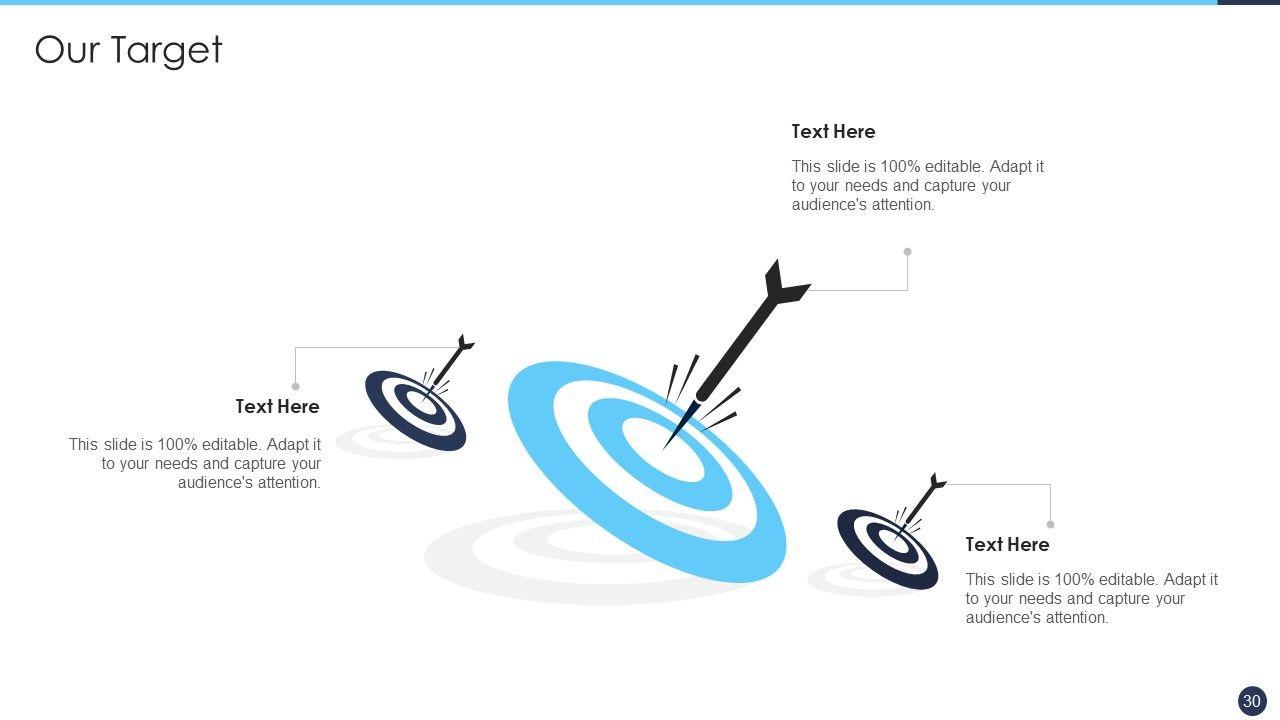 Our Target

Text Here

This slide is 100% editable. Adapt it to your needs and capture your audience's attention.

Text Here

This slide is 100% editable. Adapt it to your needs and capture your audience's attention.

Text Here

This slide is 100% editable. Adapt it to your needs and capture your audience's attention.

30